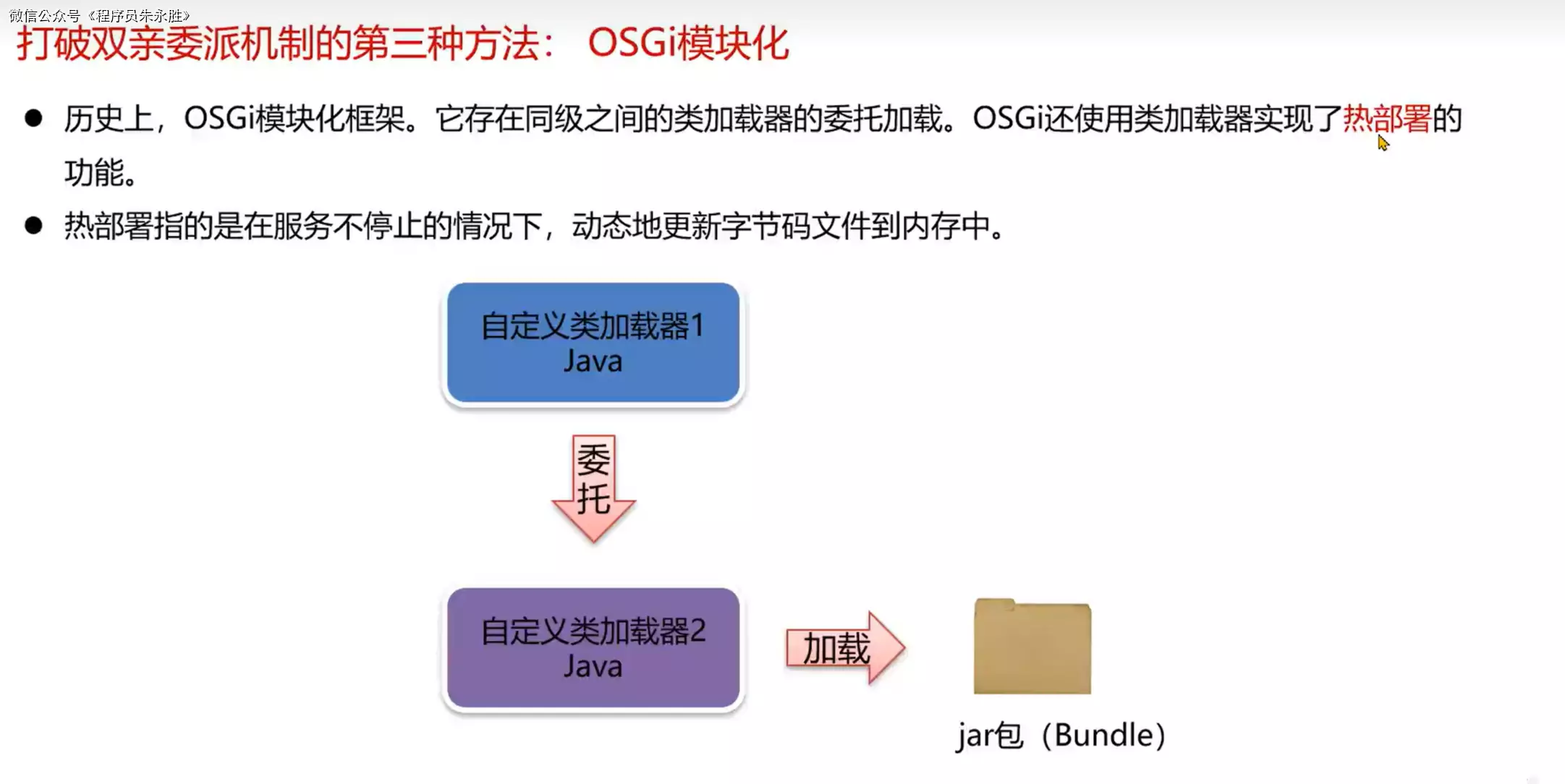 微信公众号《程序员朱永胜》

打破双亲委派机制的第三种方法： OSGi模块化

● 历史上，OSGi模块化框架。它存在同级之间的类加载器的委托加载。OSGi还使用类加载器实现了热部署的功能。

● 热部署指的是在服务不停止的情况下，动态地更新字节码文件到内存中。

自定义类加载器1
Java

委托

自定义类加载器2
Java

加载

jar包（Bundle）